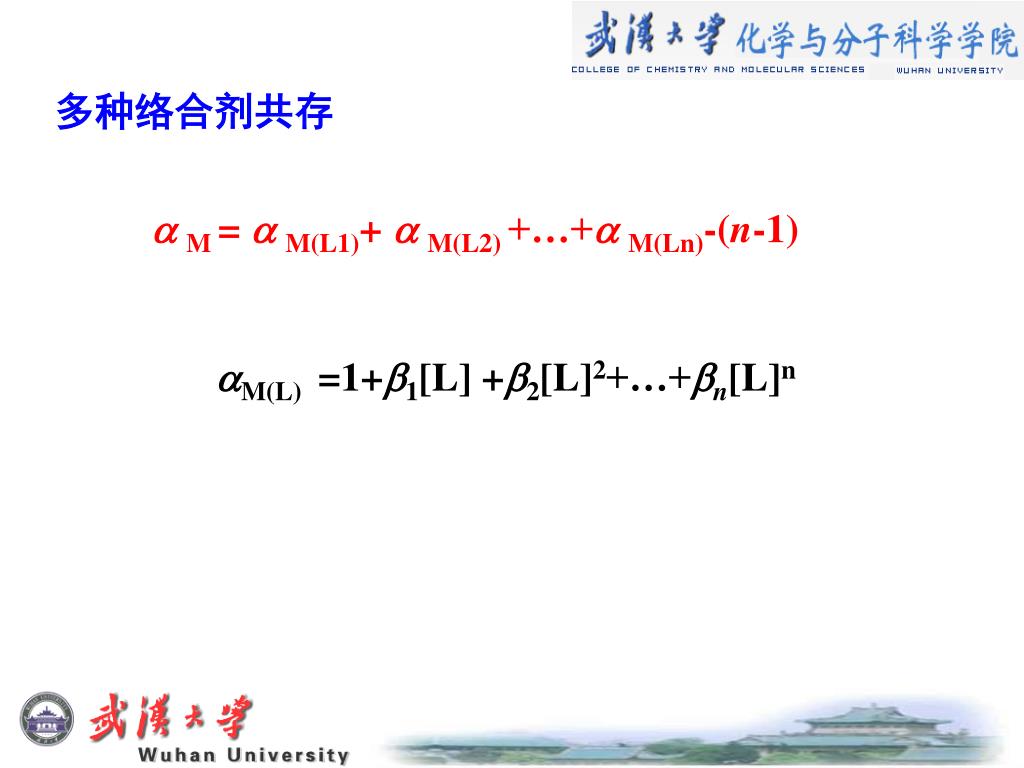 武漢大學 化学与分子科学学院
COLLEGE OF CHEMISTRY AND MOLECULAR SCIENCES WUHAN UNIVERSITY

多种络合剂共存

$\alpha_{M} = \alpha_{M(L1)} + \alpha_{M(L2)} + \ldots + \alpha_{M(Ln)} - (n-1)$

$\alpha_{M(L)} = 1 + \beta_1[L] + \beta_2[L]^2 + \ldots + \beta_n[L]^n$

武漢大學
Wuhan University